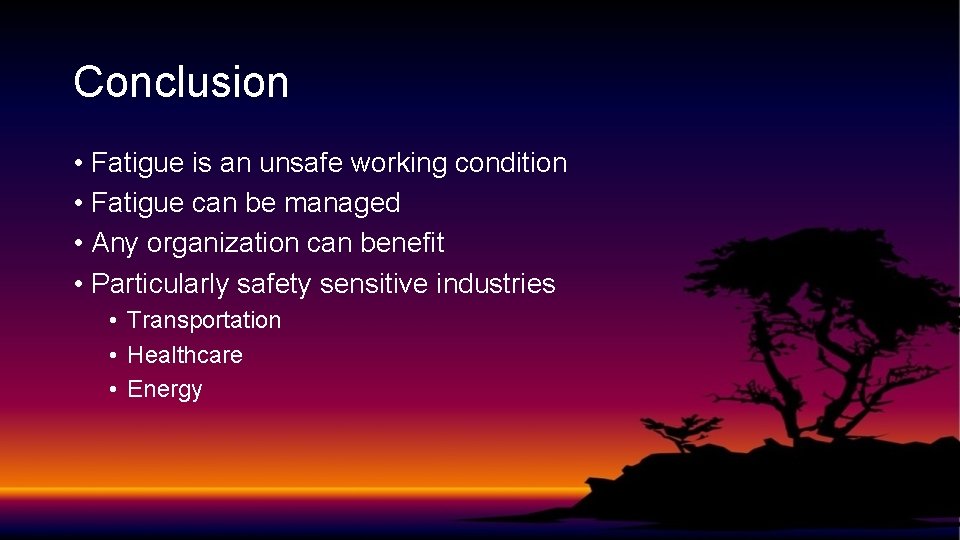 Conclusion

• Fatigue is an unsafe working condition
• Fatigue can be managed
• Any organization can benefit
• Particularly safety sensitive industries
  • Transportation
  • Healthcare
  • Energy